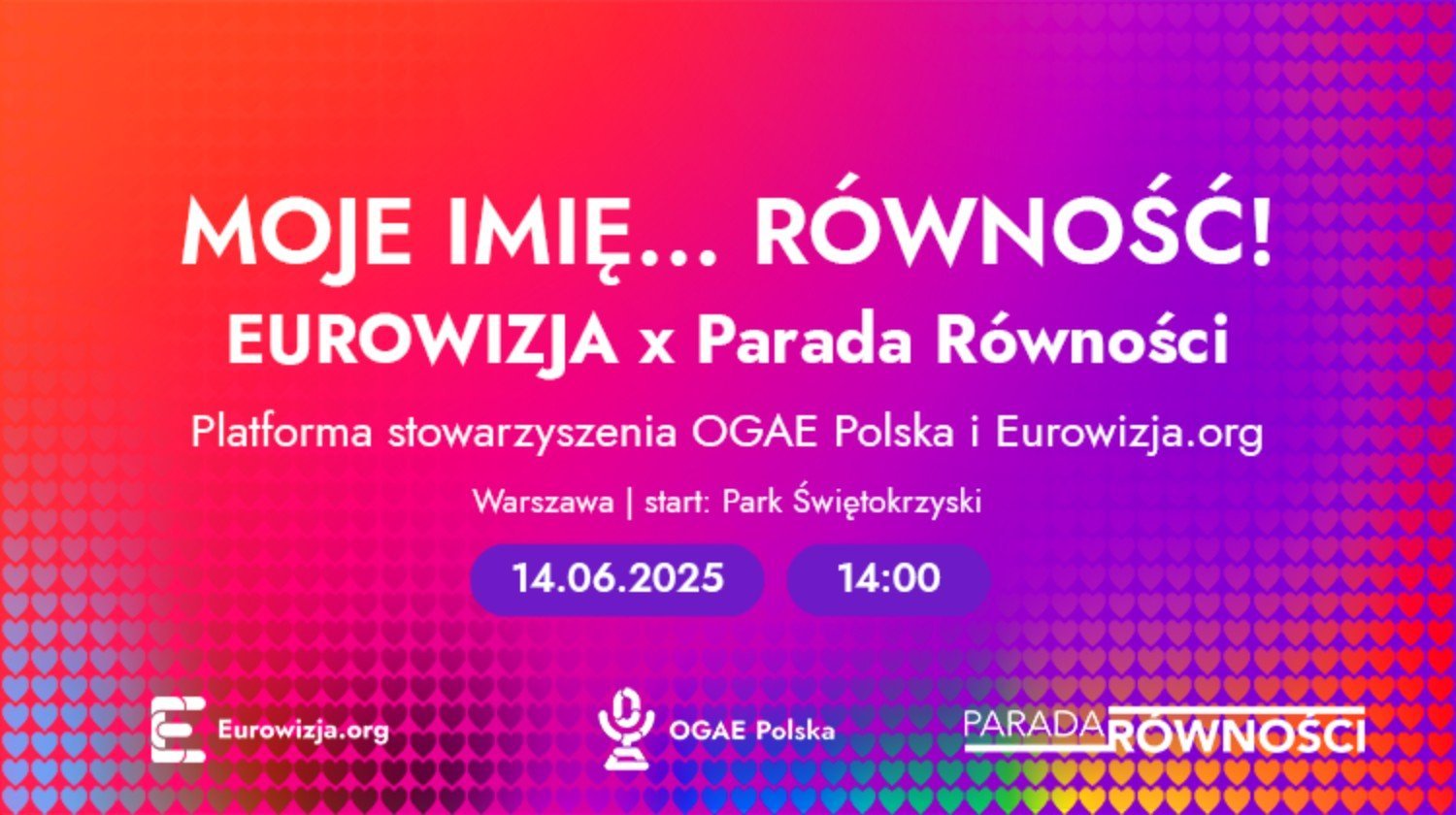 MOJE IMIĘ... RÓWNOŚĆ!
EUROWIZJA x Parada Równości

Platforma stowarzyszenia OGAE Polska i Eurowizja.org

Warszawa | start: Park Świętokrzyski

14.06.2025 14:00

Eurowizja.org OGAE Polska PARADA RÓWNOŚCI